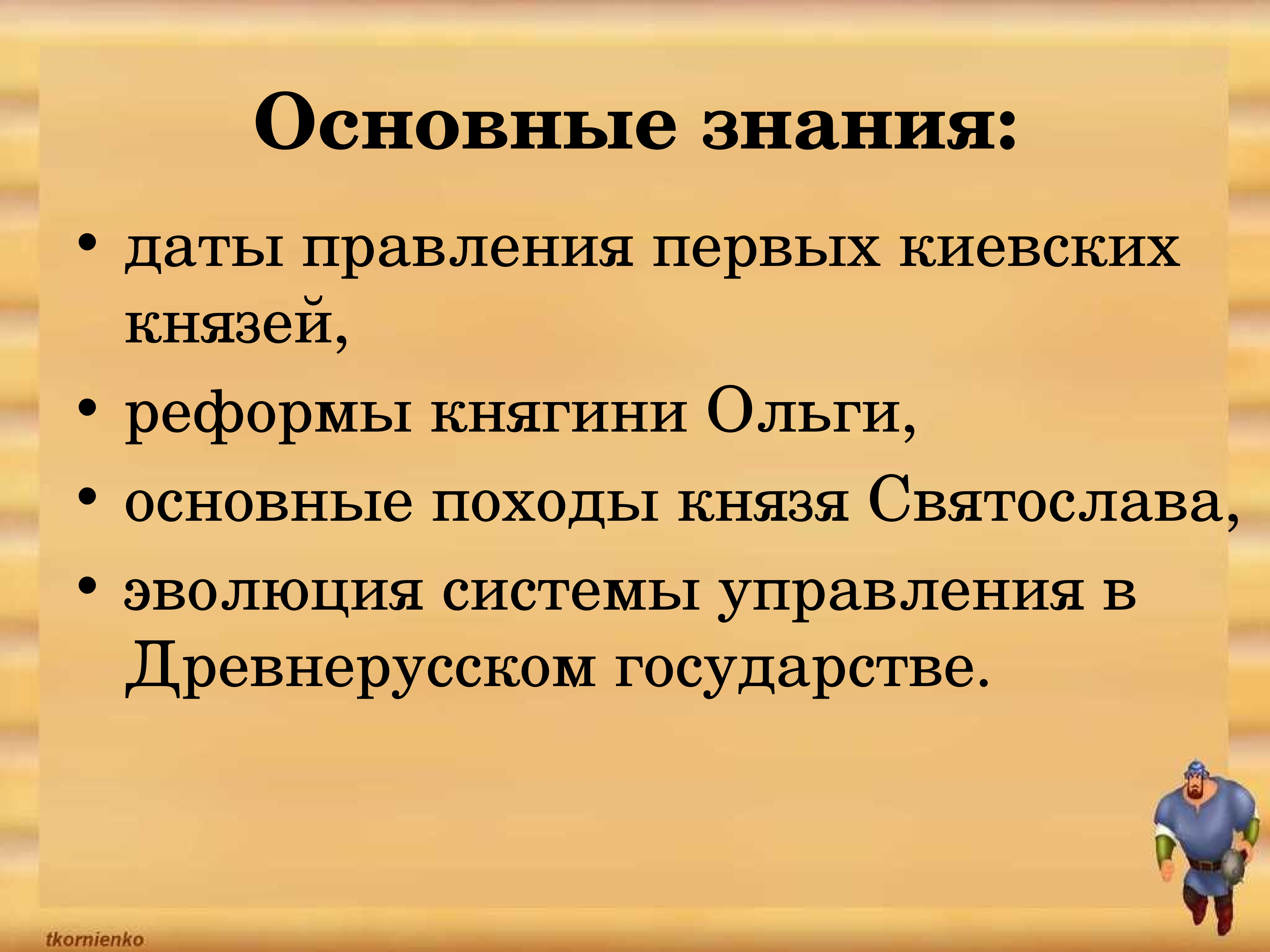 Основные знания:

• даты правления первых киевских князей,
• реформы княгини Ольги,
• основные походы князя Святослава,
• эволюция системы управления в Древнерусском государстве.

tkornienko